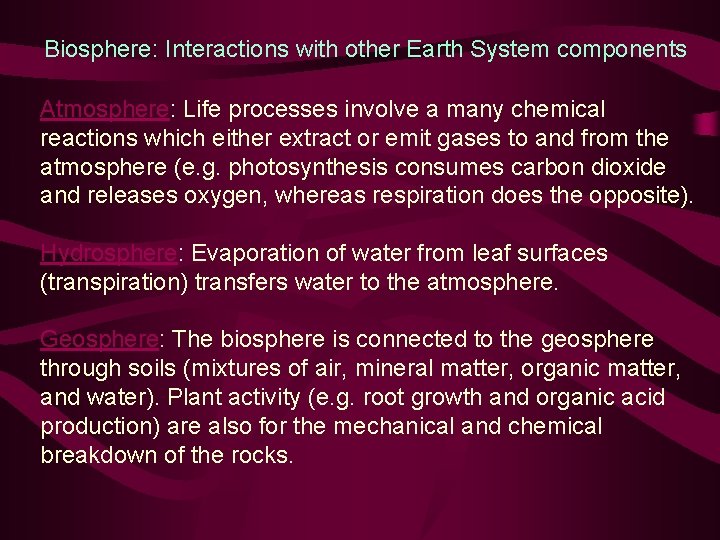 Biosphere: Interactions with other Earth System components

Atmosphere: Life processes involve a many chemical reactions which either extract or emit gases to and from the atmosphere (e.g. photosynthesis consumes carbon dioxide and releases oxygen, whereas respiration does the opposite).

Hydrosphere: Evaporation of water from leaf surfaces (transpiration) transfers water to the atmosphere.

Geosphere: The biosphere is connected to the geosphere through soils (mixtures of air, mineral matter, organic matter, and water). Plant activity (e.g. root growth and organic acid production) are also for the mechanical and chemical breakdown of the rocks.